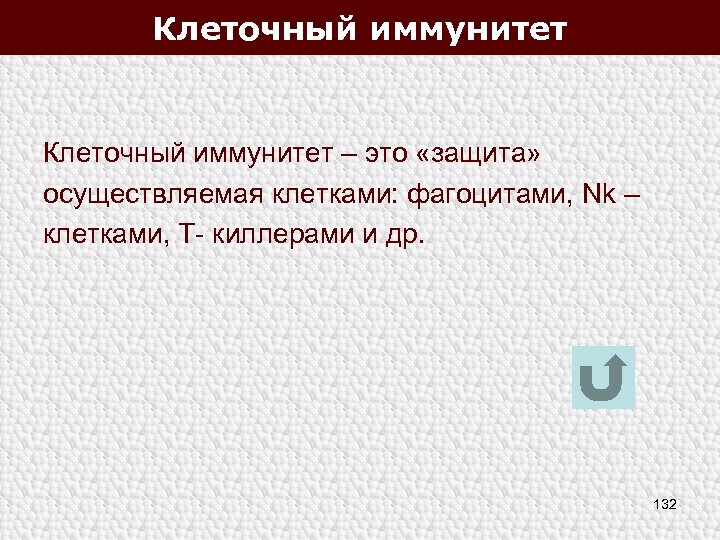 Клеточный иммунитет

Клеточный иммунитет – это «защита» осуществляемая клетками: фагоцитами, Nk – клетками, Т- киллерами и др.

132